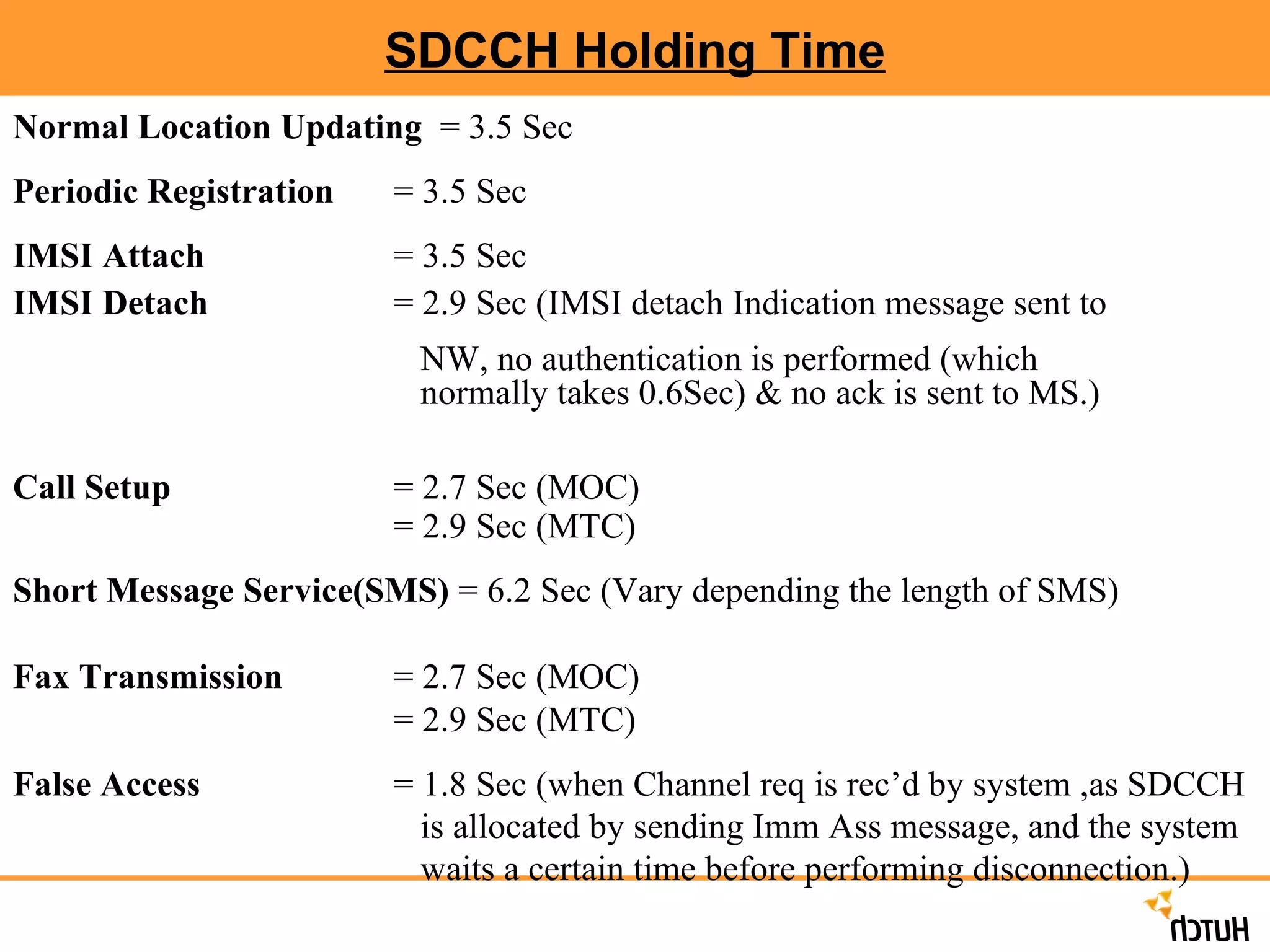 SDCCH Holding Time

Normal Location Updating = 3.5 Sec

Periodic Registration = 3.5 Sec

IMSI Attach = 3.5 Sec

IMSI Detach = 2.9 Sec (IMSI detach Indication message sent to NW, no authentication is performed (which normally takes 0.6Sec) & no ack is sent to MS.)

Call Setup = 2.7 Sec (MOC)
= 2.9 Sec (MTC)

Short Message Service(SMS) = 6.2 Sec (Vary depending the length of SMS)

Fax Transmission = 2.7 Sec (MOC)
= 2.9 Sec (MTC)

False Access = 1.8 Sec (when Channel req is rec'd by system ,as SDCCH is allocated by sending Imm Ass message, and the system waits a certain time before performing disconnection.)

HUTCH